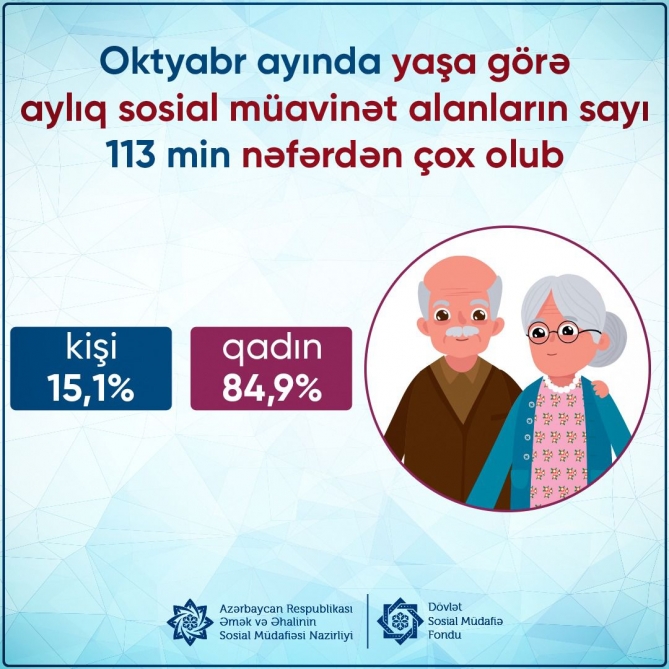 Oktyabr ayında yaşa görə aylıq sosial müavinət alanların sayı 113 min nəfərdən çox olub

kişi
15,1%

qadın
84,9%

Azərbaycan Respublikası
Əmək və Əhalinin
Sosial Müdafiəsi Nazirliyi

Dövlət
Sosial Müdafiə
Fondu